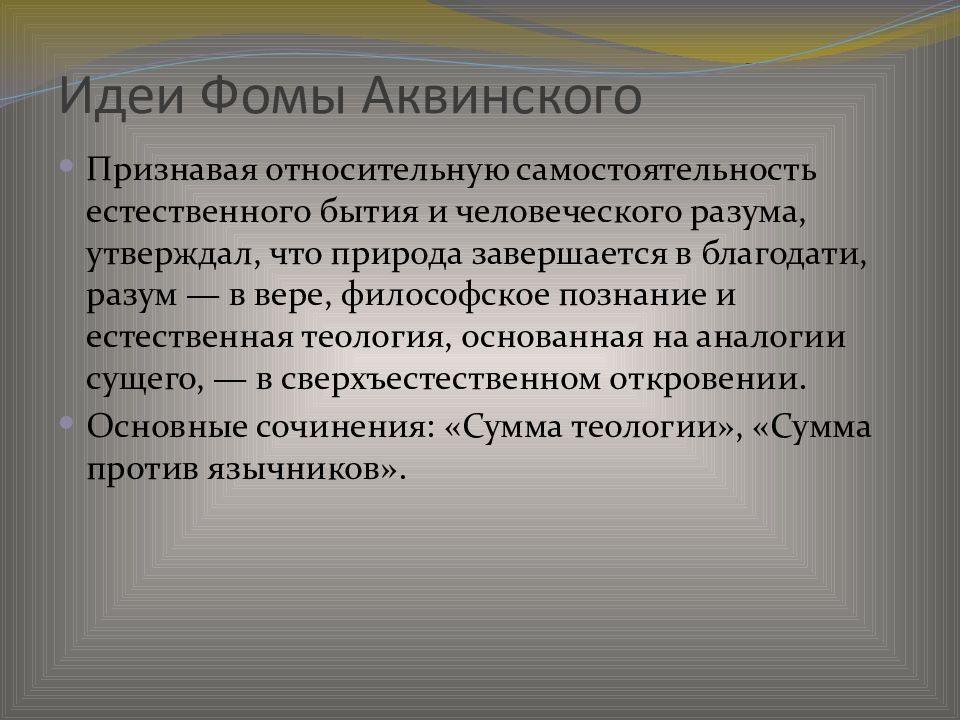 Идеи Фомы Аквинского

Признавая относительную самостоятельность естественного бытия и человеческого разума, утверждал, что природа завершается в благодати, разум — в вере, философское познание и естественная теология, основанная на аналогии сущего, — в сверхъестественном откровении.

Основные сочинения: «Сумма теологии», «Сумма против язычников».